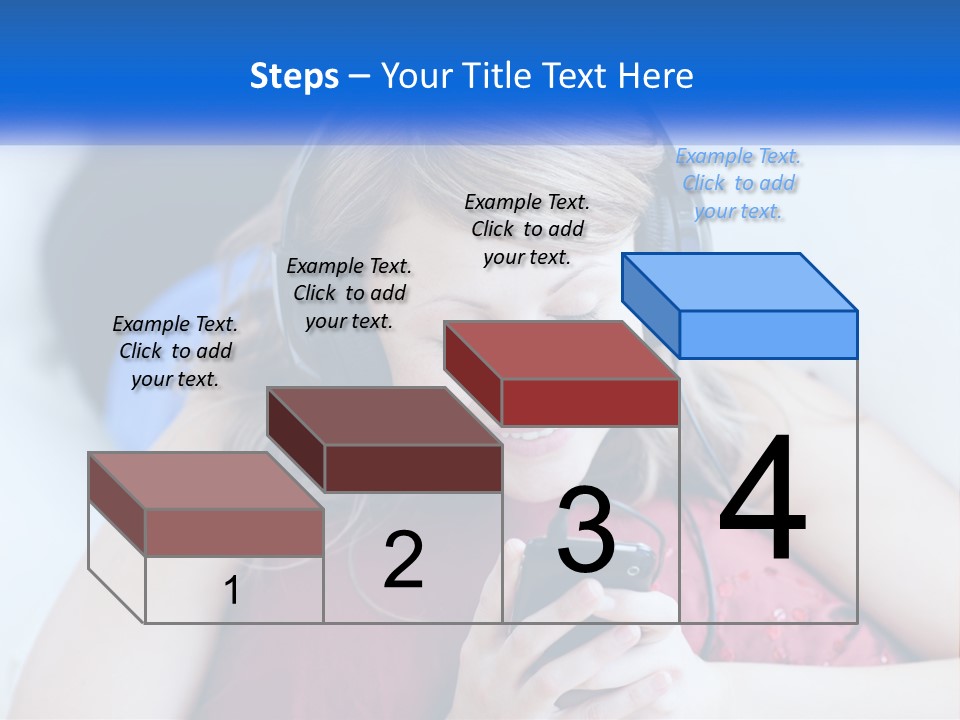 Steps – Your Title Text Here

Example Text. Click to add your text.

Example Text. Click to add your text.

Example Text. Click to add your text.

Example Text. Click to add your text.

1

2

3

4